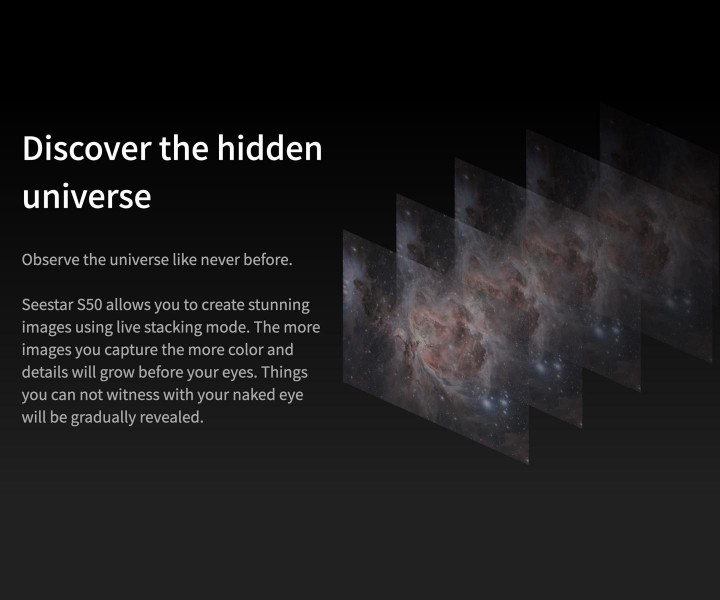 Discover the hidden universe

Observe the universe like never before.

Seestar S50 allows you to create stunning images using live stacking mode. The more images you capture the more color and details will grow before your eyes. Things you can not witness with your naked eye will be gradually revealed.